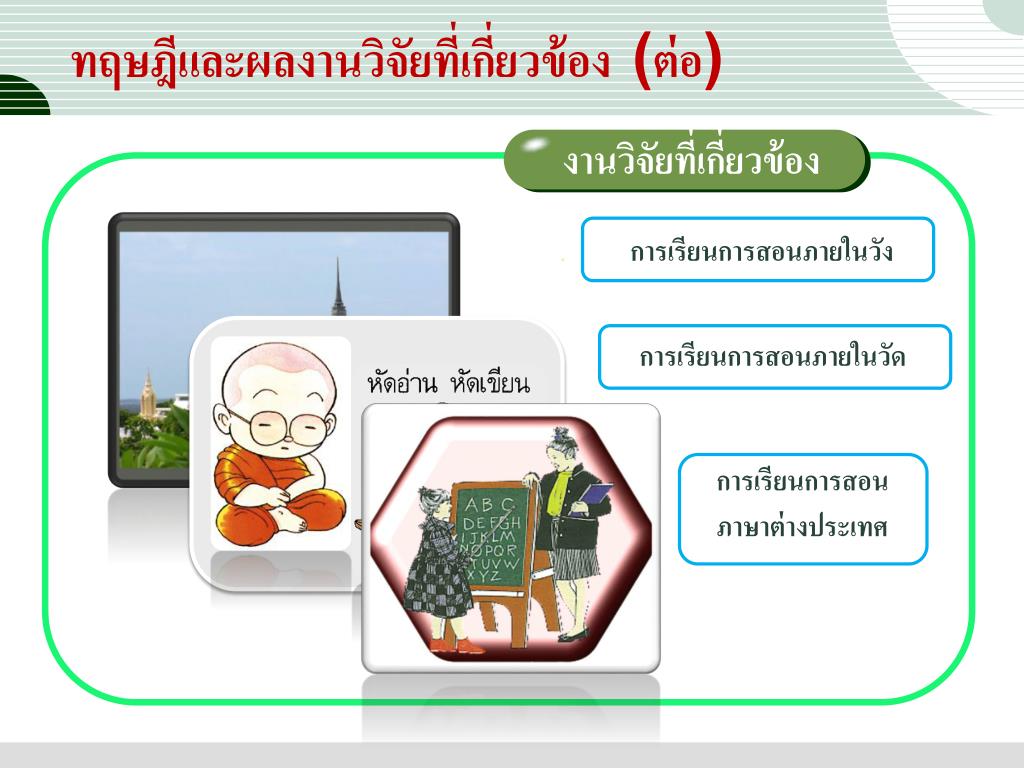 ทฤษฎีและผลงานวิจัยที่เกี่ยวข้อง (ต่อ)

งานวิจัยที่เกี่ยวข้อง

การเรียนการสอนภายในวัง

การเรียนการสอนภายในวัด

การเรียนการสอน ภาษาต่างประเทศ

หัดอ่าน หัดเขียน

ABC DEFGH IJKLM NOPQR STUVW XYZ